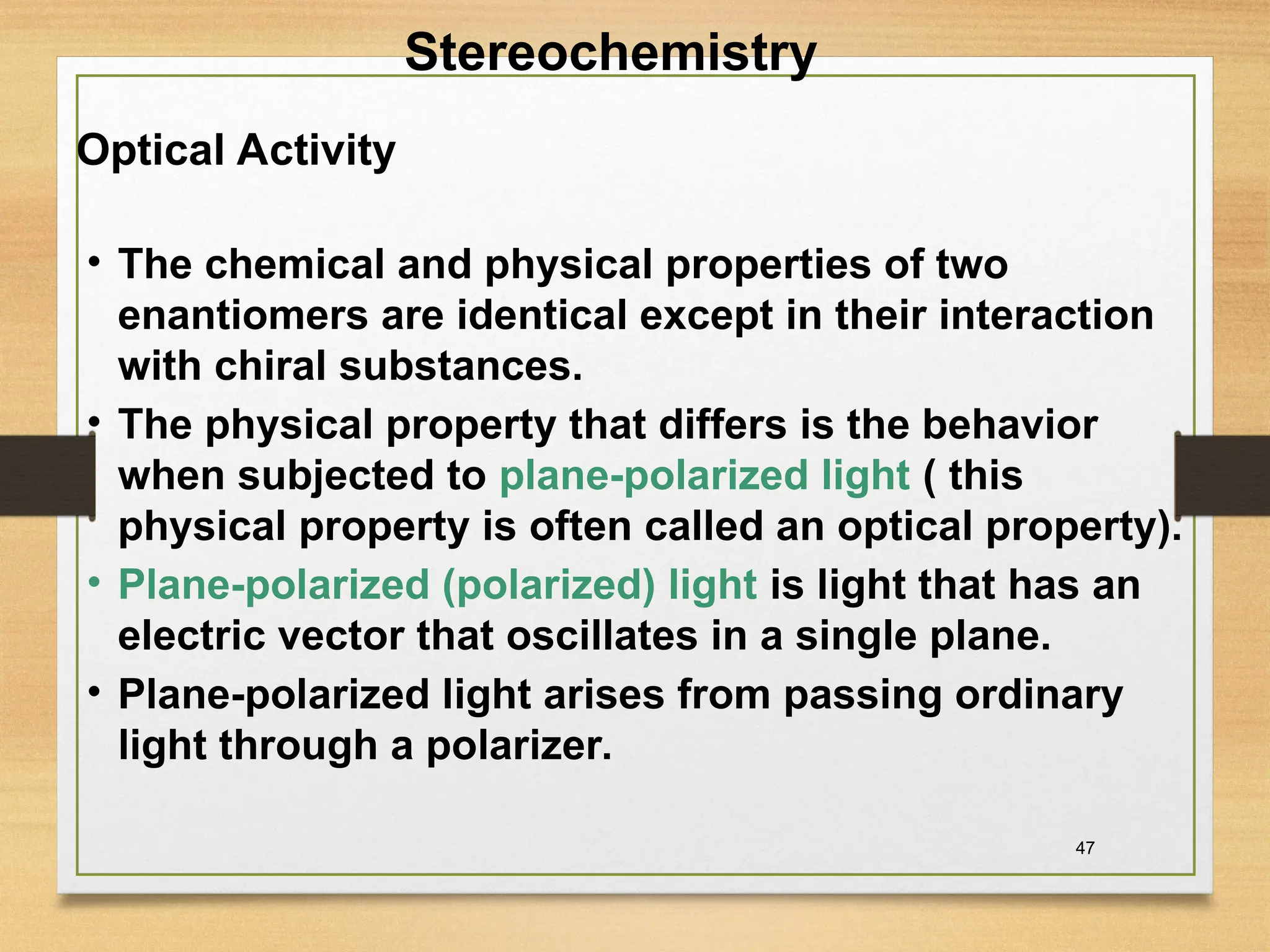 Stereochemistry

Optical Activity

• The chemical and physical properties of two enantiomers are identical except in their interaction with chiral substances.
• The physical property that differs is the behavior when subjected to plane-polarized light ( this physical property is often called an optical property).
• Plane-polarized (polarized) light is light that has an electric vector that oscillates in a single plane.
• Plane-polarized light arises from passing ordinary light through a polarizer.

47